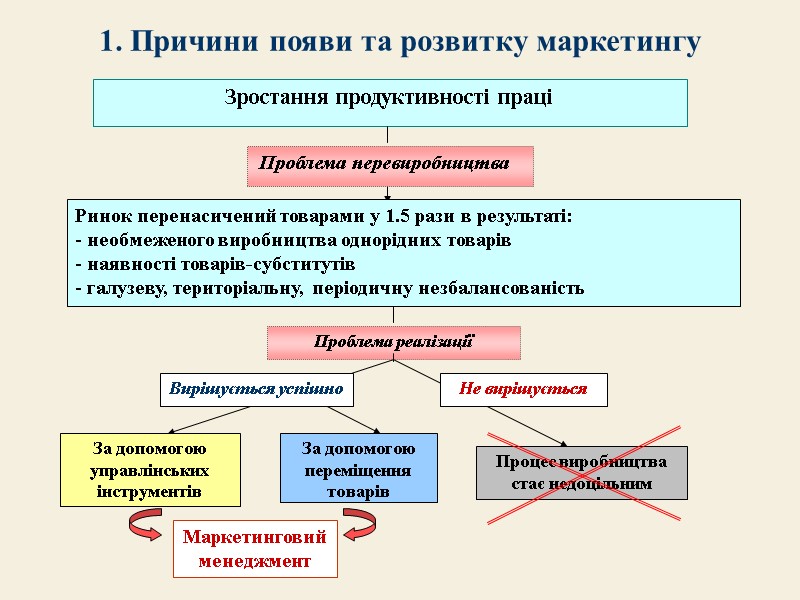 1. Причини появи та розвитку маркетингу

Зростання продуктивності праці

Проблема перевиробництва

Ринок перенасичений товарами у 1.5 рази в результаті:
- необмеженого виробництва однорідних товарів
- наявності товарів-субститутів
- галузеву, територіальну, періодичну незбалансованість

Проблема реалізації

Вирішується успішно

Не вирішується

За допомогою управлінських інструментів

За допомогою переміщення товарів

Процес виробництва стає недоцільним

Маркетинговий менеджмент